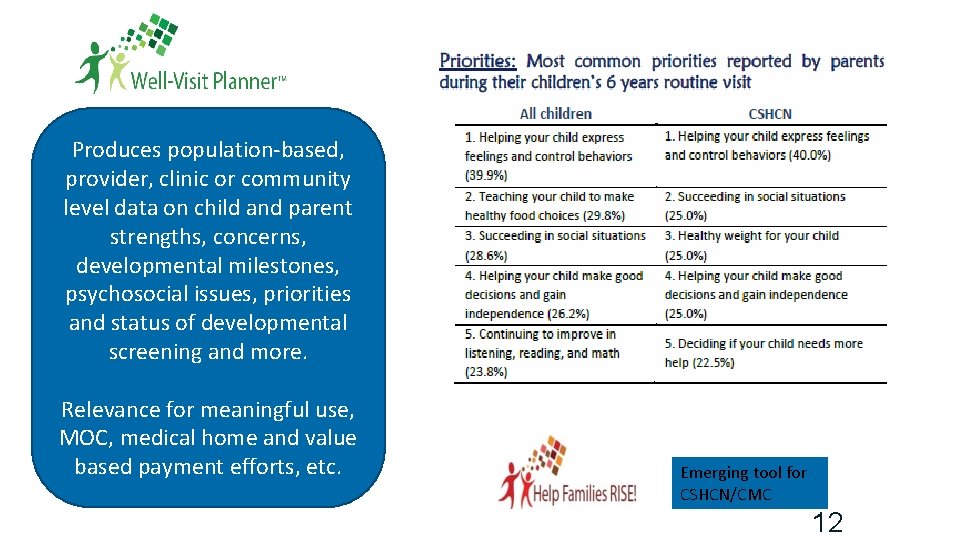 Well-Visit Planner™

Produces population-based, provider, clinic or community level data on child and parent strengths, concerns, developmental milestones, psychosocial issues, priorities and status of developmental screening and more.

Relevance for meaningful use, MOC, medical home and value based payment efforts, etc.

Priorities: Most common priorities reported by parents during their children's 6 years routine visit

| All children | CSHCN |
|---|---|
| 1. Helping your child express feelings and control behaviors (39.9%) | 1. Helping your child express feelings and control behaviors (40.0%) |
| 2. Teaching your child to make healthy food choices (29.8%) | 2. Succeeding in social situations (25.0%) |
| 3. Succeeding in social situations (28.6%) | 3. Healthy weight for your child (25.0%) |
| 4. Helping your child make good decisions and gain independence (26.2%) | 4. Helping your child make good decisions and gain independence (25.0%) |
| 5. Continuing to improve in listening, reading, and math (23.8%) | 5. Deciding if your child needs more help (22.5%) |

Help Families RISE!

Emerging tool for CSHCN/CMC

12